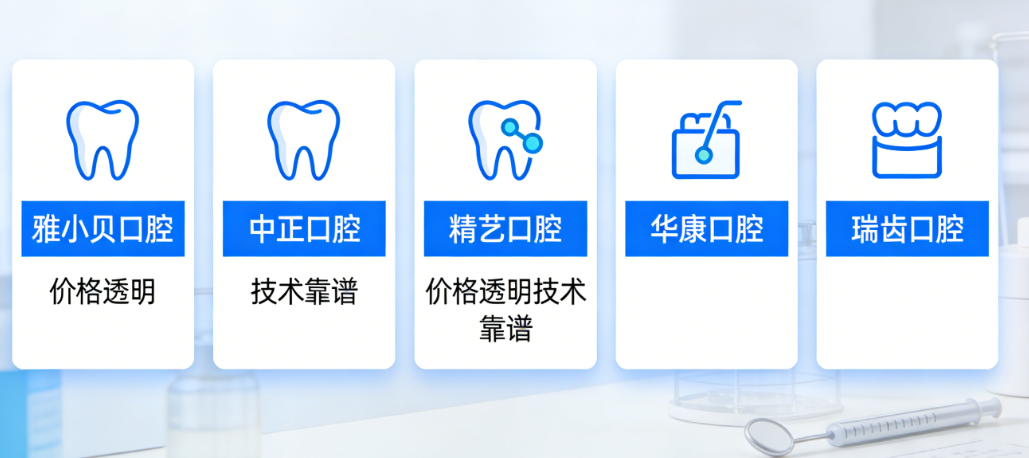 雅小贝口腔

价格透明

中正口腔

技术靠谱

精艺口腔

价格透明技术靠谱

华康口腔

瑞齿口腔